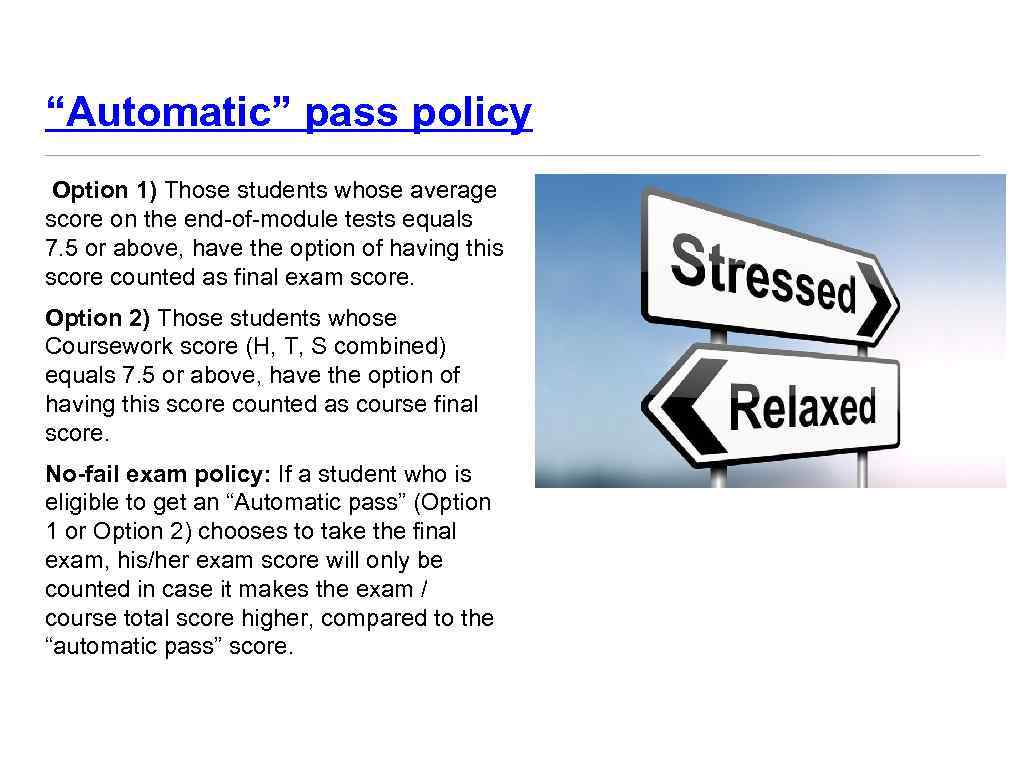 “Automatic” pass policy

Option 1) Those students whose average score on the end-of-module tests equals 7.5 or above, have the option of having this score counted as final exam score.

Option 2) Those students whose Coursework score (H, T, S combined) equals 7.5 or above, have the option of having this score counted as course final score.

No-fail exam policy: If a student who is eligible to get an “Automatic pass” (Option 1 or Option 2) chooses to take the final exam, his/her exam score will only be counted in case it makes the exam / course total score higher, compared to the “automatic pass” score.

Stressed

Relaxed